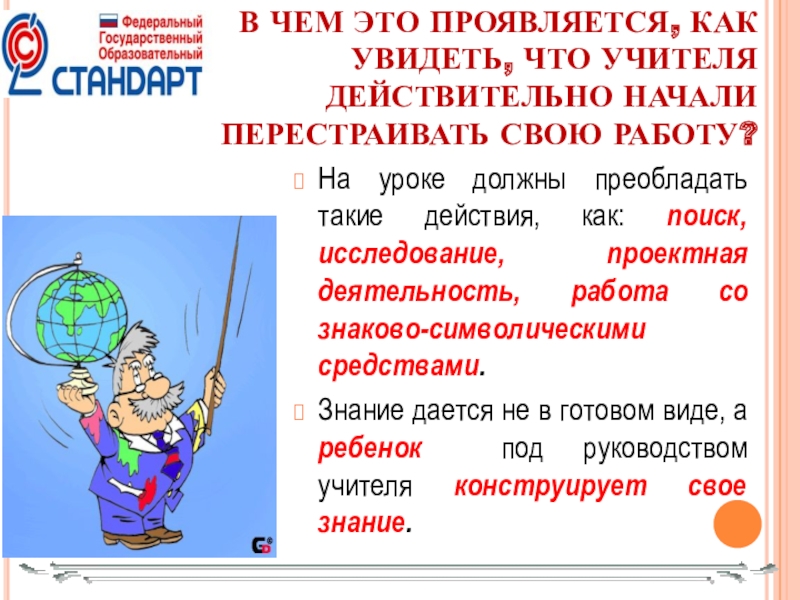 Федеральный Государственный Образовательный СТАНДАРТ

В ЧЕМ ЭТО ПРОЯВЛЯЕТСЯ, КАК УВИДЕТЬ, ЧТО УЧИТЕЛЯ ДЕЙСТВИТЕЛЬНО НАЧАЛИ ПЕРЕСТРАИВАТЬ СВОЮ РАБОТУ?

На уроке должны преобладать такие действия, как: поиск, исследование, проектная деятельность, работа со знаково-символическими средствами.

Знание дается не в готовом виде, а ребенок под руководством учителя конструирует свое знание.